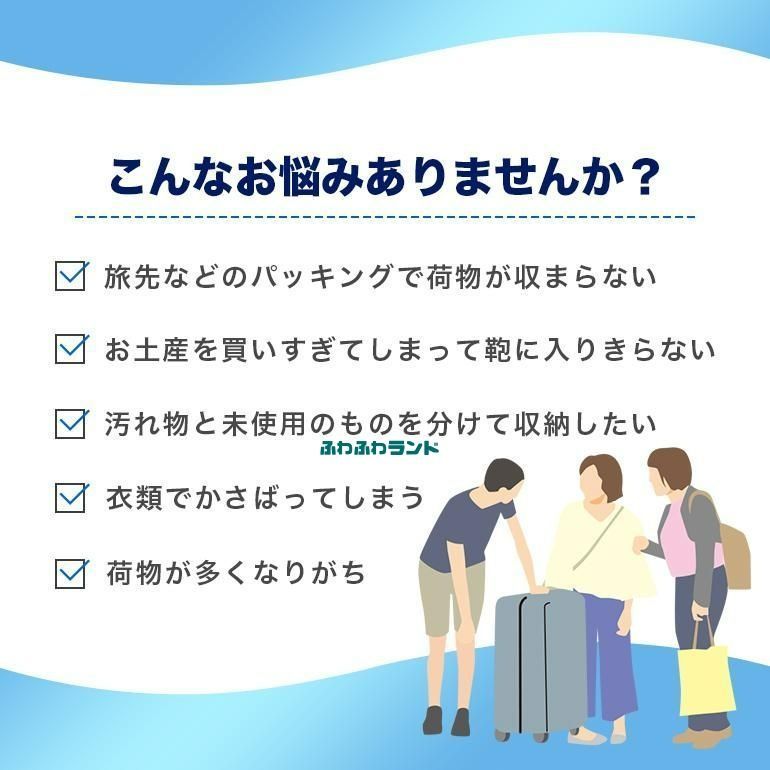 こんなお悩みありませんか？

旅先などのパッキングで荷物が収まらない

お土産を買いすぎてしまって鞄に入りきらない

汚れ物と未使用のものを分けて収納したい

ふわふわランド

衣類でかさばってしまう

荷物が多くなりがち